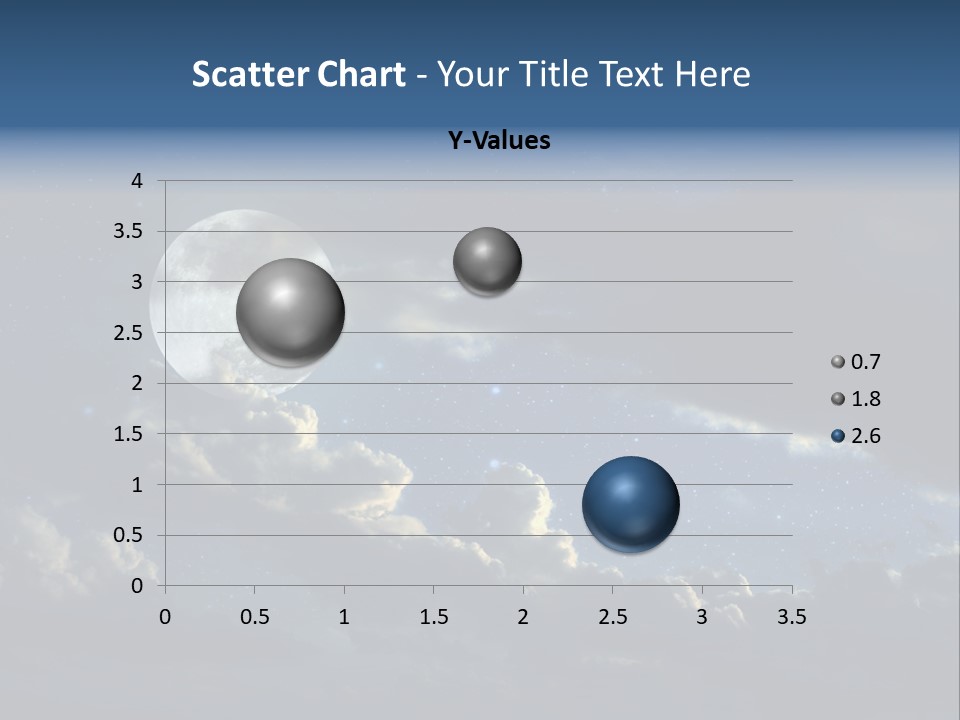 Scatter Chart - Your Title Text Here

Y-Values

4
3.5
3
2.5
2
1.5
1
0.5
0

0 0.5 1 1.5 2 2.5 3 3.5

0.7
1.8
2.6